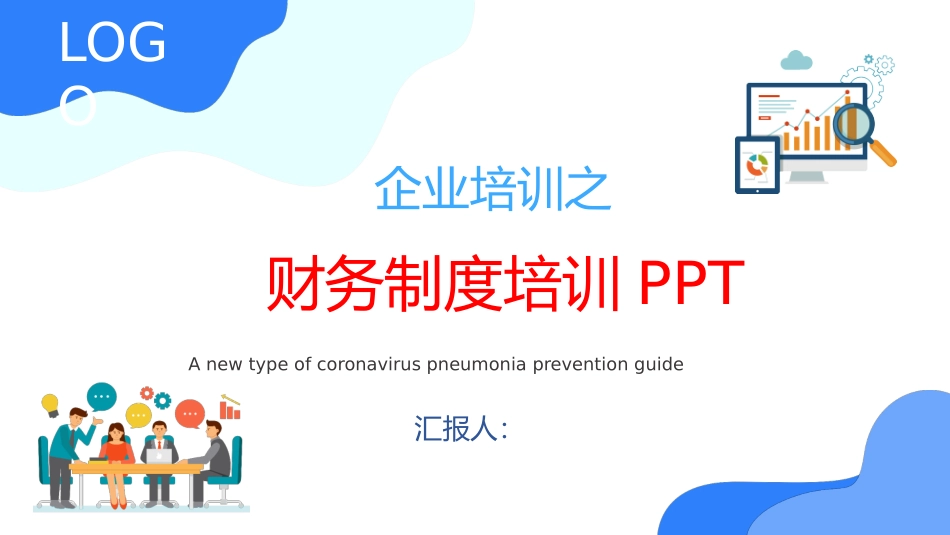 LOGO

企业培训之

财务制度培训 PPT

A new type of coronavirus pneumonia prevention guide

汇报人: